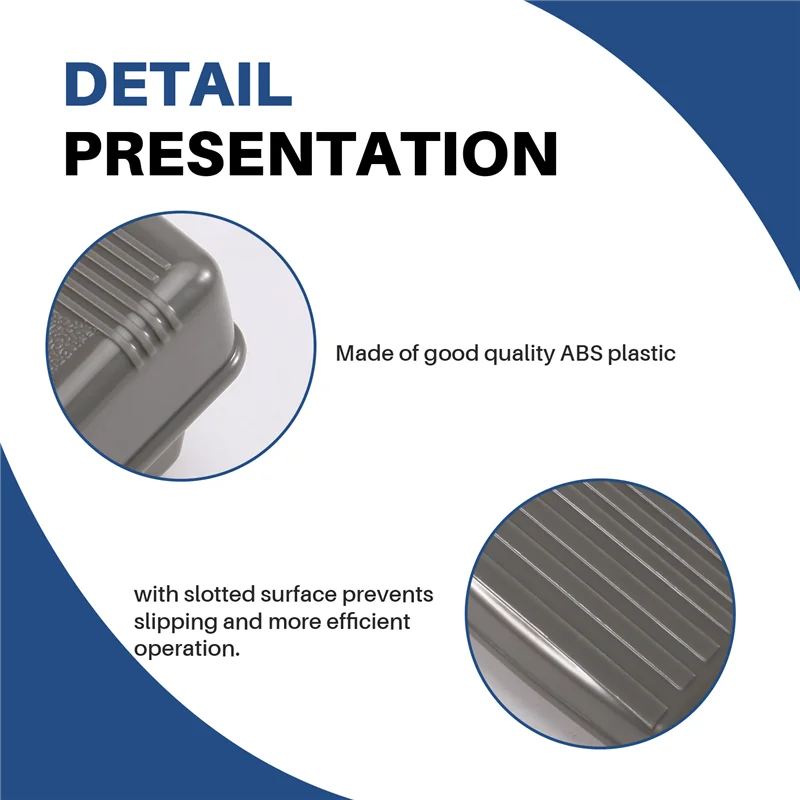 DETAIL
PRESENTATION

Made of good quality ABS plastic

with slotted surface prevents slipping and more efficient operation.